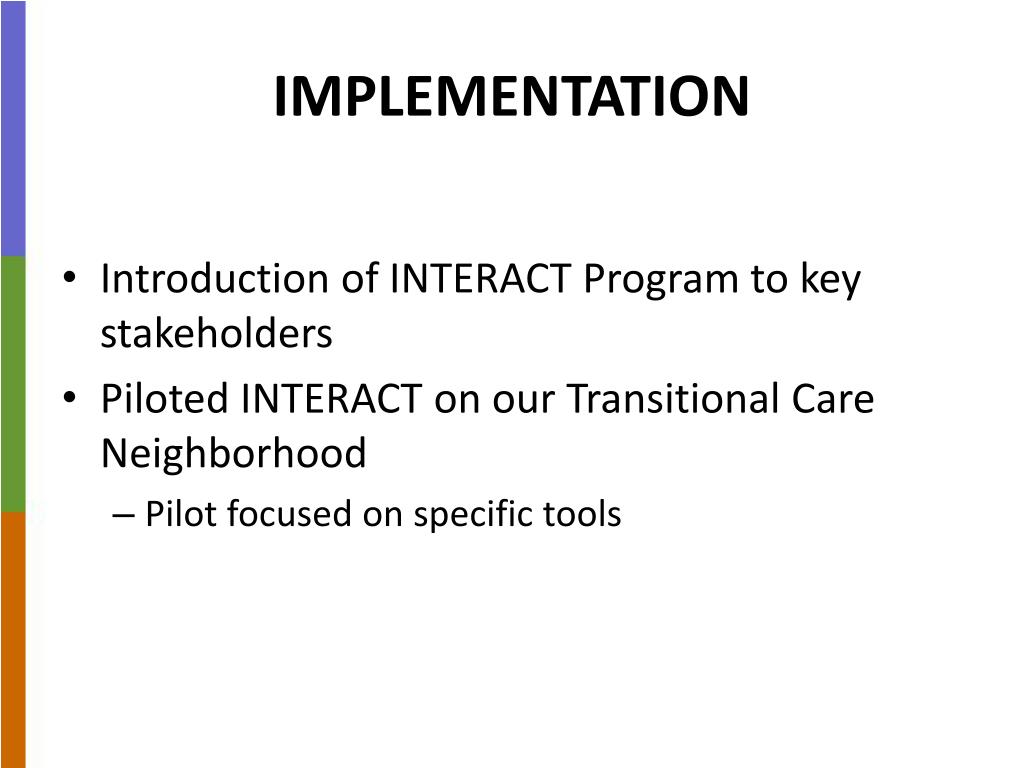 IMPLEMENTATION

• Introduction of INTERACT Program to key stakeholders
• Piloted INTERACT on our Transitional Care Neighborhood
– Pilot focused on specific tools